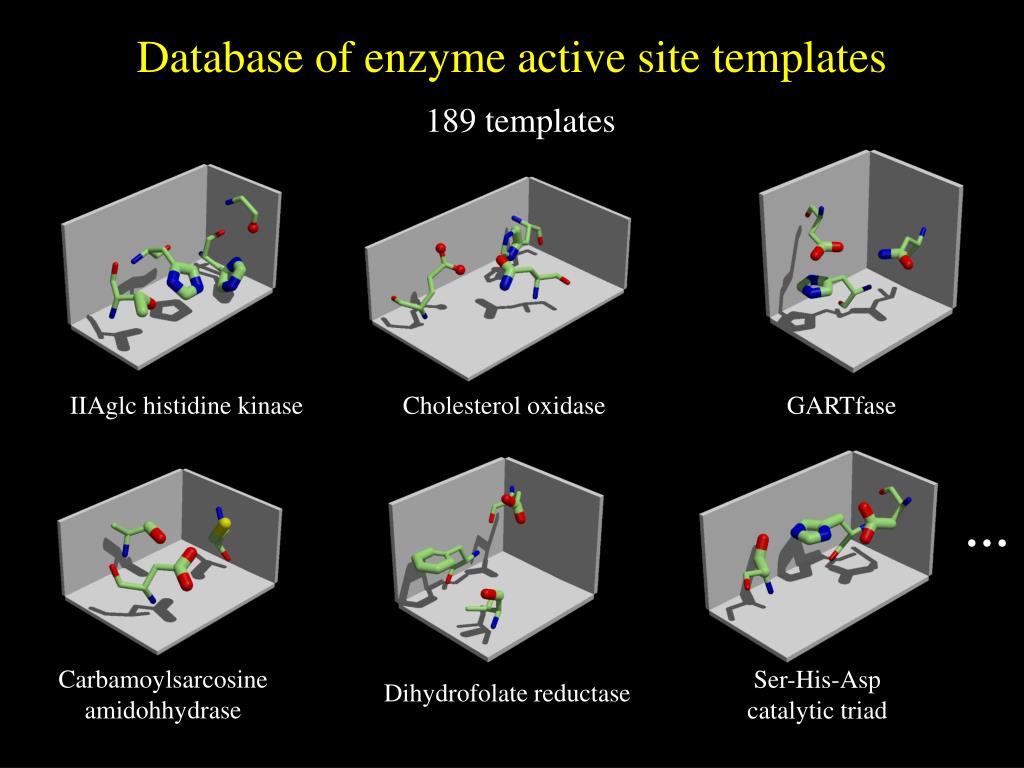 Database of enzyme active site templates

189 templates

IIAglc histidine kinase

Cholesterol oxidase

GARTfase

Carbamoylsarcosine amidohhydrase

Dihydrofolate reductase

Ser-His-Asp catalytic triad

…